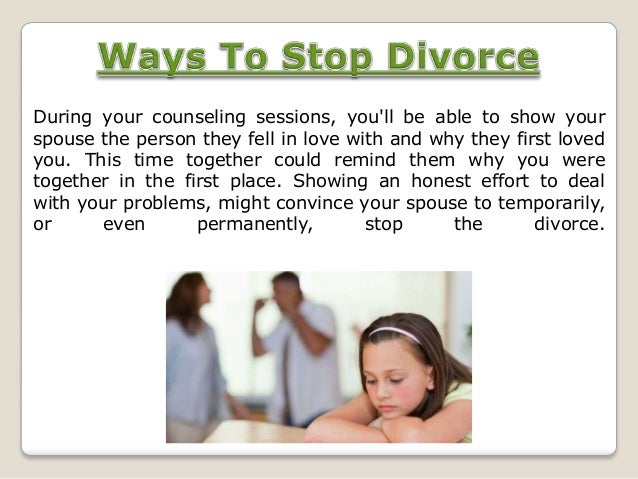 Ways To Stop Divorce

During your counseling sessions, you'll be able to show your spouse the person they fell in love with and why they first loved you. This time together could remind them why you were together in the first place. Showing an honest effort to deal with your problems, might convince your spouse to temporarily, or even permanently, stop the divorce.